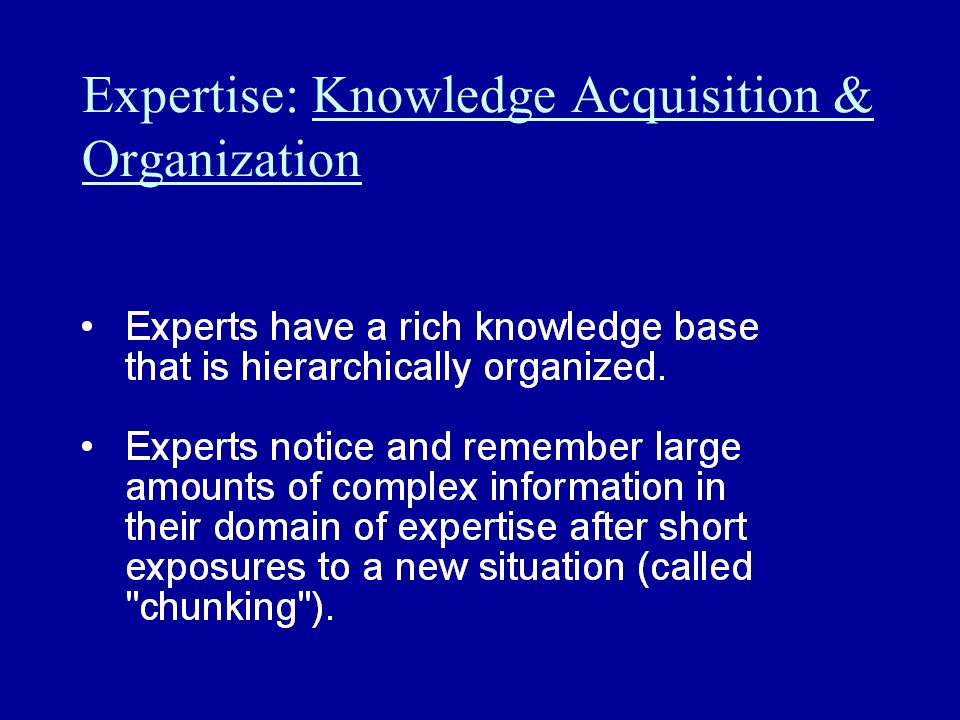 Expertise: Knowledge Acquisition & Organization

• Experts have a rich knowledge base that is hierarchically organized.

• Experts notice and remember large amounts of complex information in their domain of expertise after short exposures to a new situation (called "chunking").